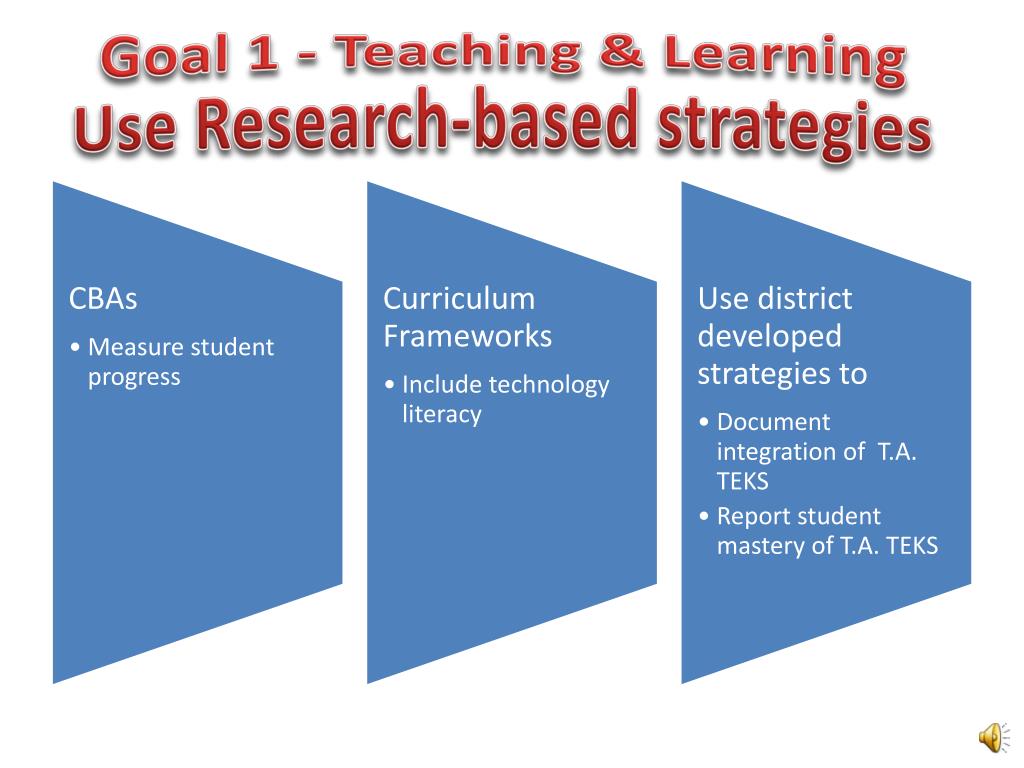 Goal 1 - Teaching & Learning
Use Research-based strategies

CBAs
• Measure student progress

Curriculum Frameworks
• Include technology literacy

Use district developed strategies to
• Document integration of T.A. TEKS
• Report student mastery of T.A. TEKS